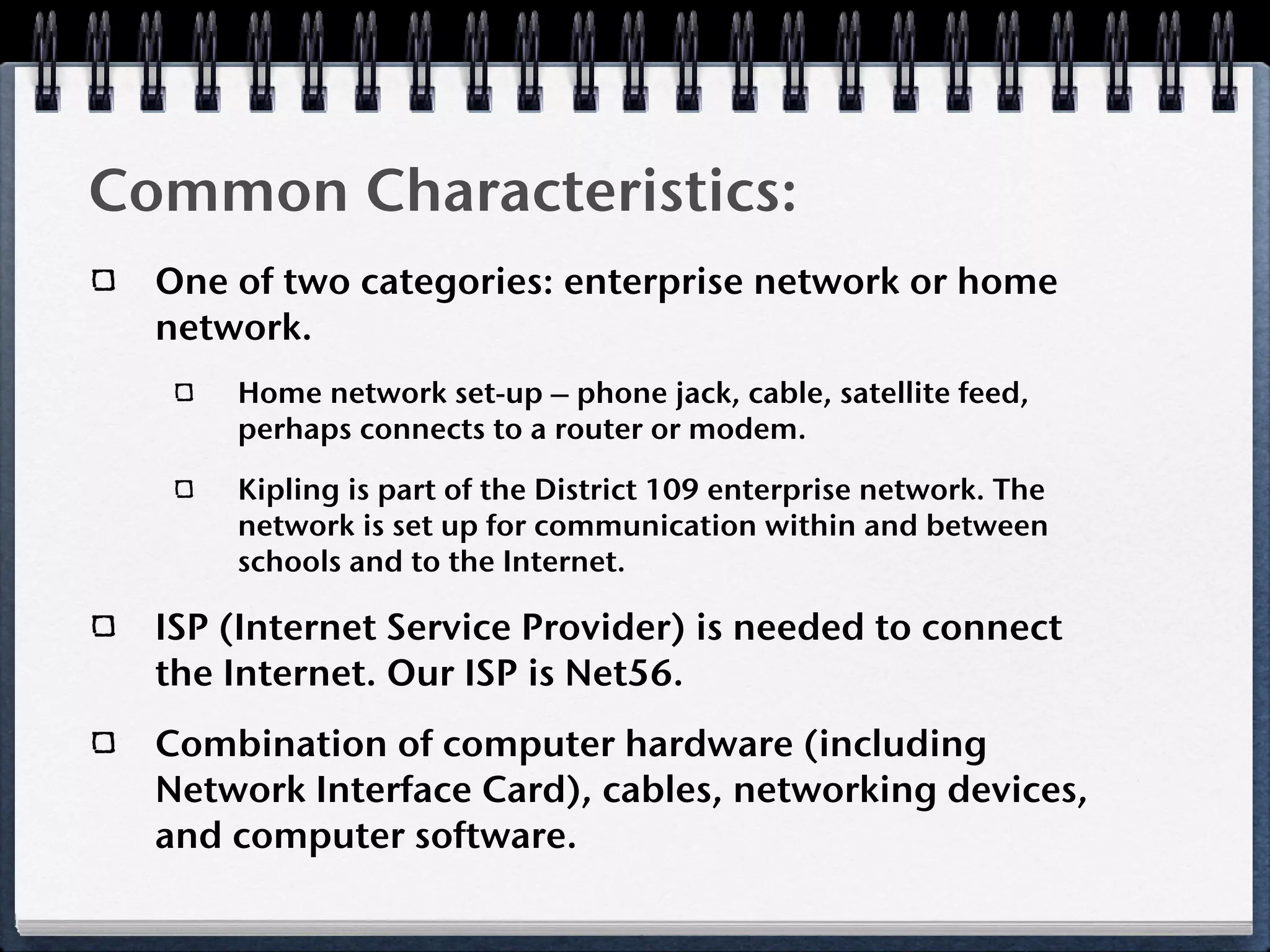 Common Characteristics:

One of two categories: enterprise network or home network.

Home network set-up – phone jack, cable, satellite feed, perhaps connects to a router or modem.

Kipling is part of the District 109 enterprise network. The network is set up for communication within and between schools and to the Internet.

ISP (Internet Service Provider) is needed to connect the Internet. Our ISP is Net56.

Combination of computer hardware (including Network Interface Card), cables, networking devices, and computer software.